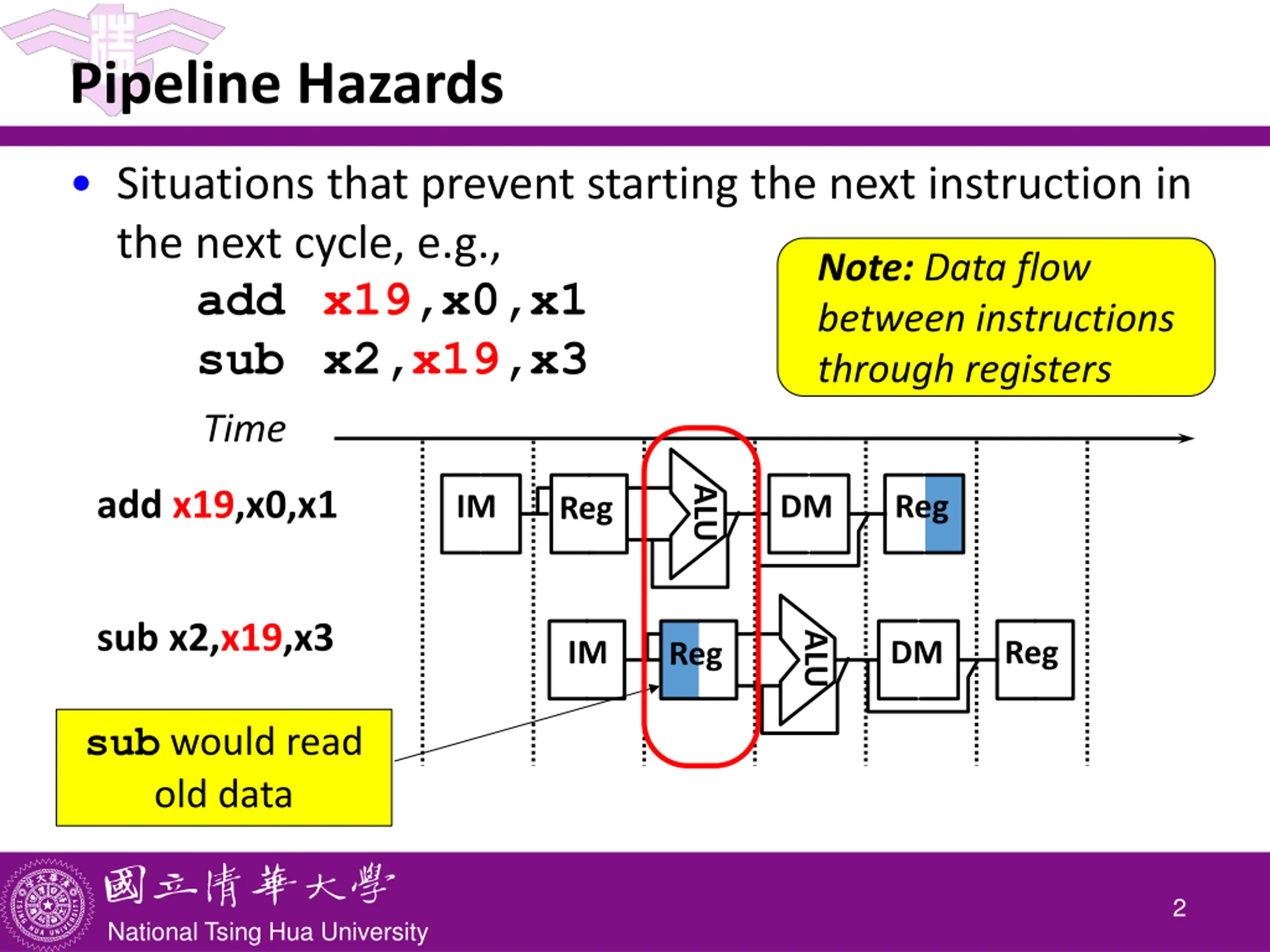 Pipeline Hazards

• Situations that prevent starting the next instruction in the next cycle, e.g.,
add x19,x0,x1
sub x2,x19,x3

Note: Data flow between instructions through registers

Time

add x19,x0,x1

IM Reg ALU DM Reg

sub x2,x19,x3

IM Reg ALU DM Reg

sub would read old data

國立清華大學
National Tsing Hua University

2